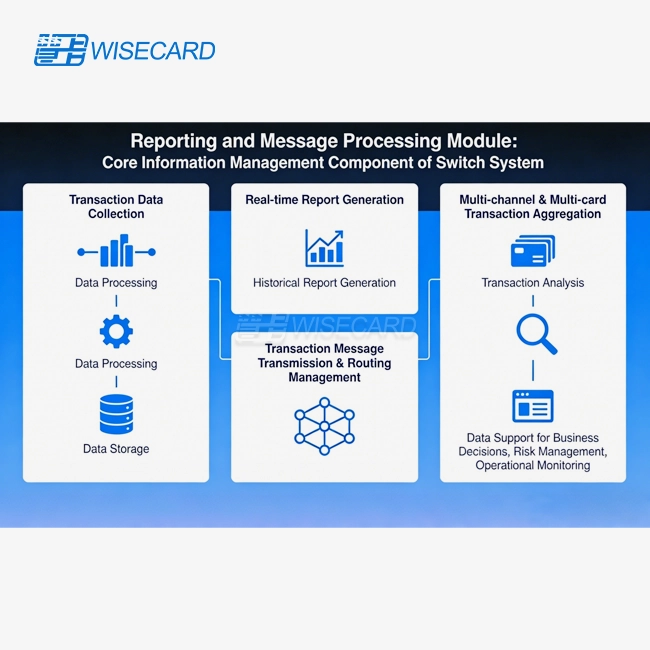 WISECARD

Reporting and Message Processing Module:
Core Information Management Component of Switch System

Transaction Data Collection

Data Processing

Data Processing

Data Storage

Real-time Report Generation

Historical Report Generation

WISECARD

Transaction Message Transmission & Routing Management

Multi-channel & Multi-card Transaction Aggregation

Transaction Analysis

Data Support for Business Decisions, Risk Management, Operational Monitoring